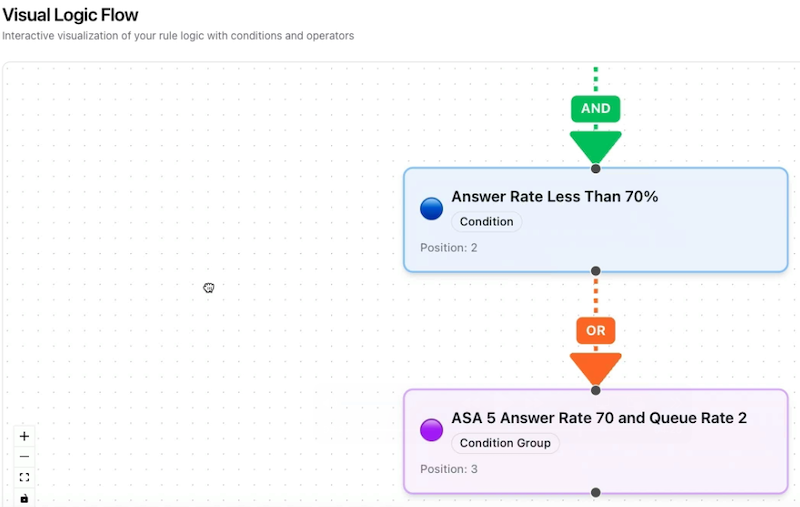 Visual Logic Flow
Interactive visualization of your rule logic with conditions and operators

AND

Answer Rate Less Than 70%
Condition
Position: 2

OR

ASA 5 Answer Rate 70 and Queue Rate 2
Condition Group
Position: 3

+
−